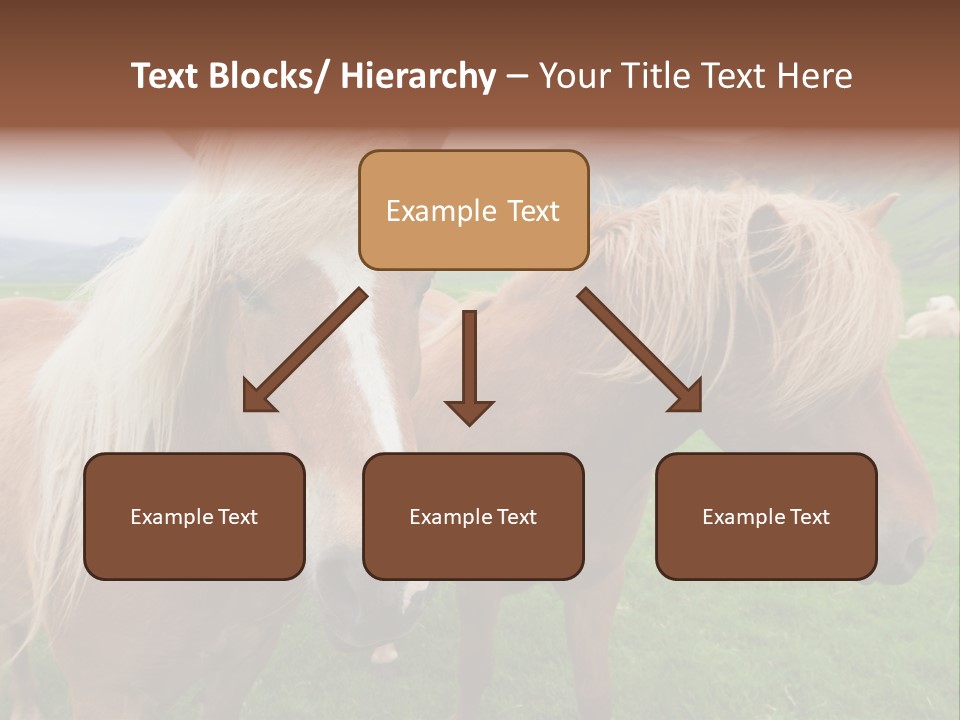 Text Blocks/ Hierarchy – Your Title Text Here

Example Text

Example Text

Example Text

Example Text